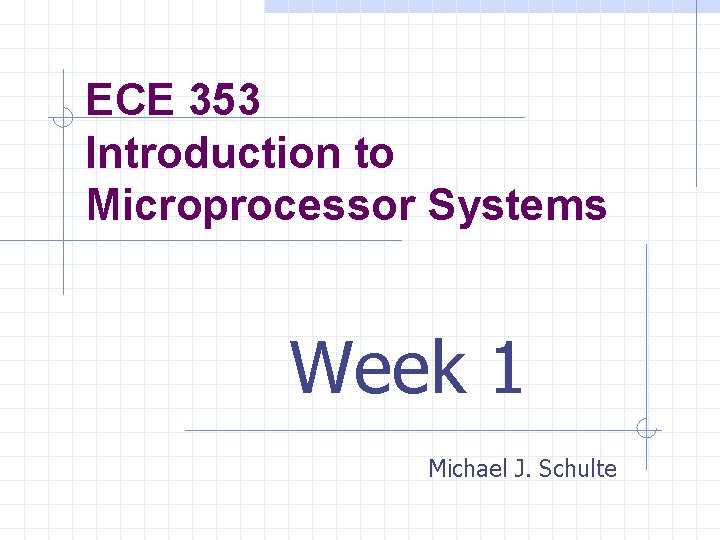 ECE 353
Introduction to Microprocessor Systems

Week 1

Michael J. Schulte